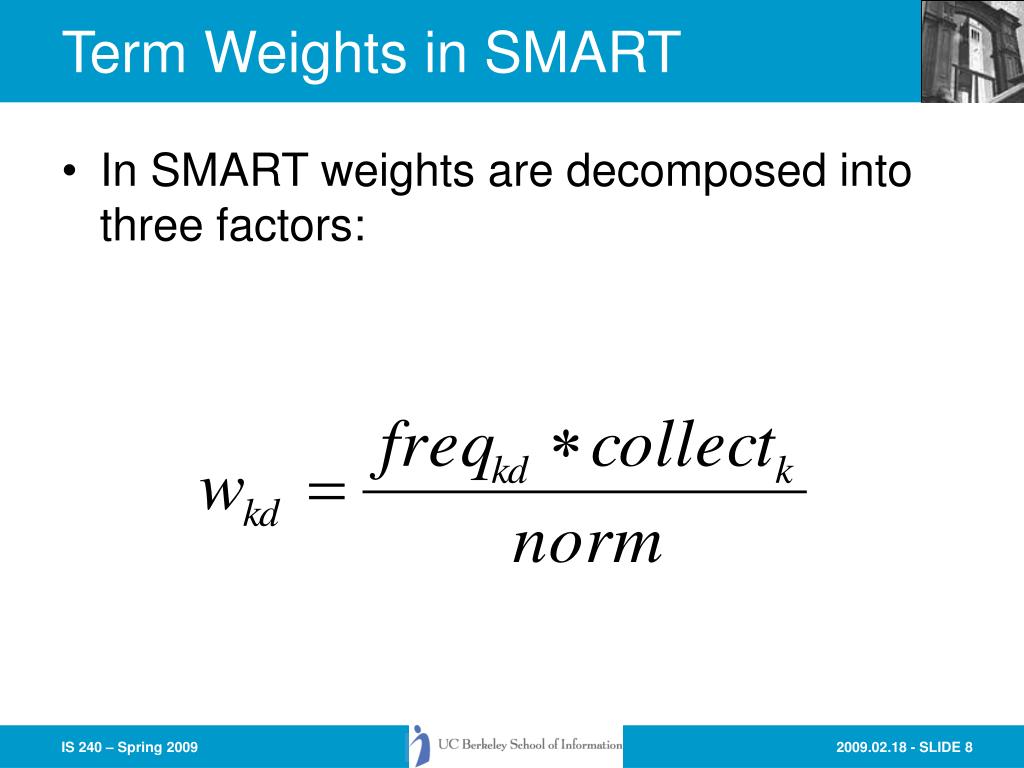 Term Weights in SMART

• In SMART weights are decomposed into three factors:

$w_{kd} = \frac{freq_{kd} * collect_k}{norm}$

IS 240 – Spring 2009

UC Berkeley School of Information

2009.02.18 - SLIDE 8